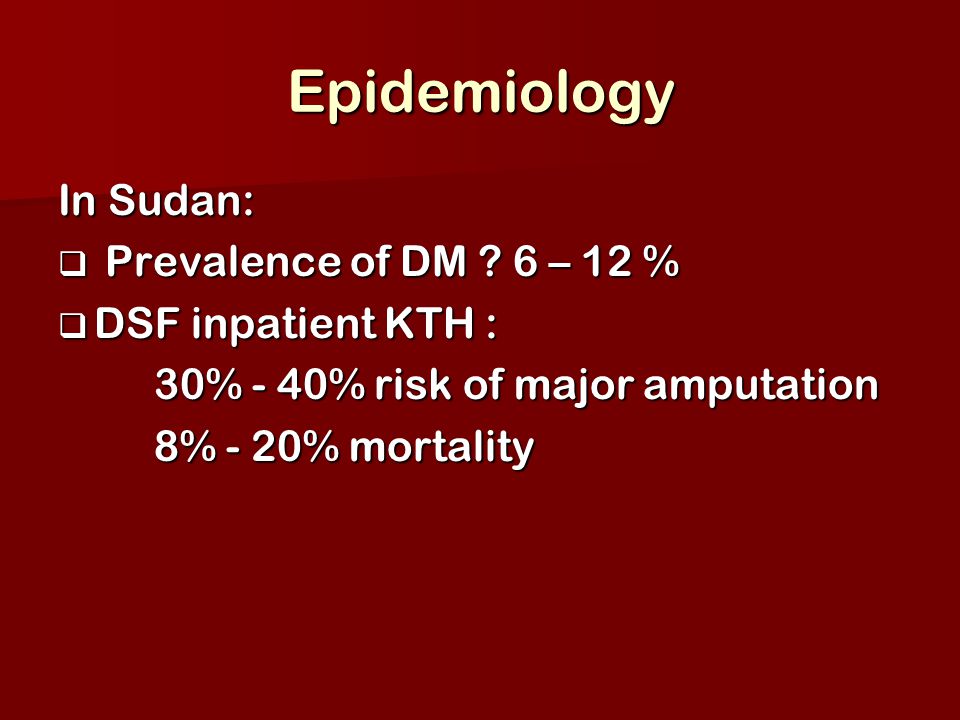 Epidemiology

In Sudan:

❑ Prevalence of DM ? 6 – 12 %

❑ DSF inpatient KTH :

30% - 40% risk of major amputation

8% - 20% mortality